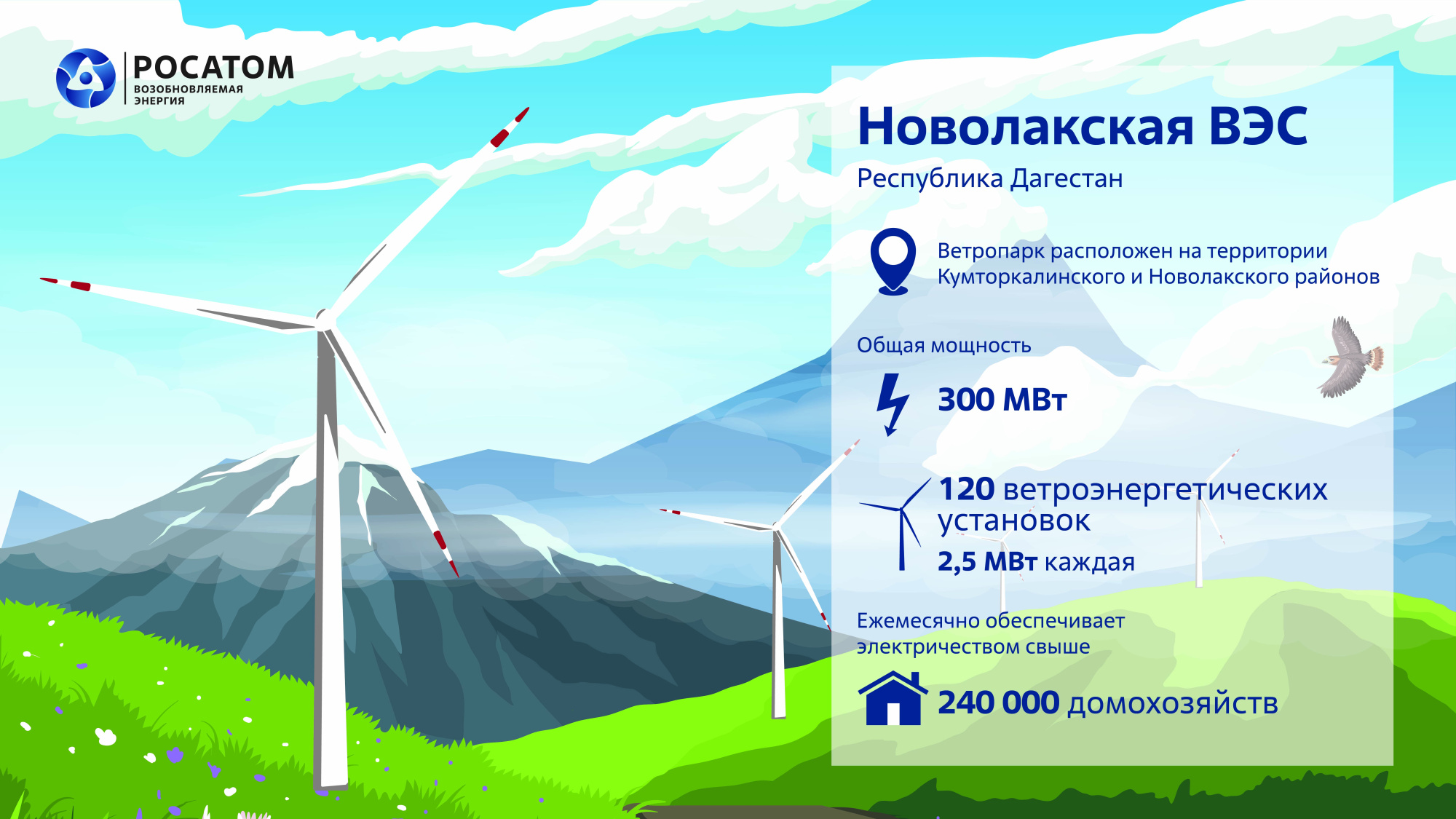 РОСАТОМ
ВОЗОБНОВЛЯЕМАЯ ЭНЕРГИЯ

Новолакская ВЭС
Республика Дагестан

Ветропарк расположен на территории Кумторкалинского и Новолакского районов

Общая мощность

300 МВт

120 ветроэнергетических установок
2,5 МВт каждая

Ежемесячно обеспечивает электричеством свыше

240 000 домохозяйств